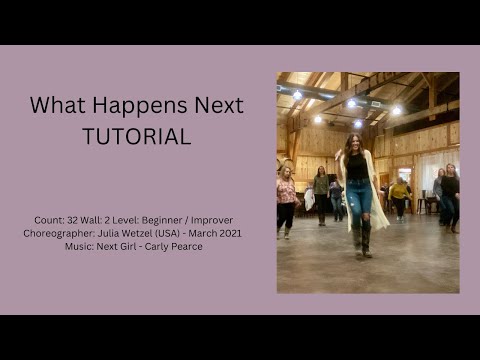 What Happens Next
TUTORIAL

Count: 32 Wall: 2 Level: Beginner / Improver
Choreographer: Julia Wetzel (USA) - March 2021
Music: Next Girl - Carly Pearce